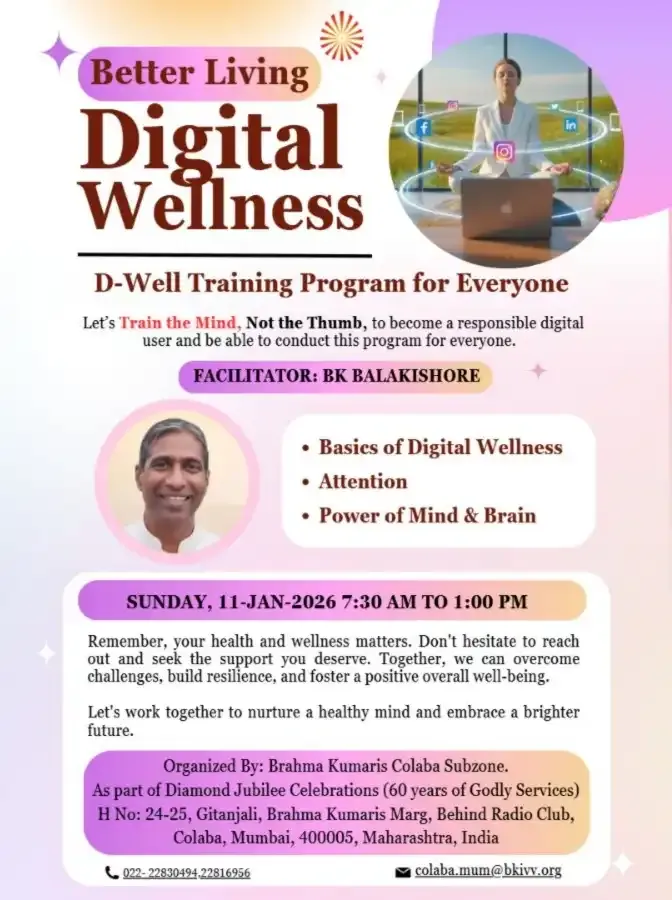 Better Living

Digital Wellness

D-Well Training Program for Everyone

Let's Train the Mind, Not the Thumb, to become a responsible digital user and be able to conduct this program for everyone.

FACILITATOR: BK BALAKISHORE

• Basics of Digital Wellness
• Attention
• Power of Mind & Brain

SUNDAY, 11-JAN-2026 7:30 AM TO 1:00 PM

Remember, your health and wellness matters. Don't hesitate to reach out and seek the support you deserve. Together, we can overcome challenges, build resilience, and foster a positive overall well-being.

Let's work together to nurture a healthy mind and embrace a brighter future.

Organized By: Brahma Kumaris Colaba Subzone.
As part of Diamond Jubilee Celebrations (60 years of Godly Services)
H No: 24-25, Gitanjali, Brahma Kumaris Marg, Behind Radio Club, Colaba, Mumbai, 400005, Maharashtra, India

022- 22830494,22816956

colaba.mum@bkivv.org